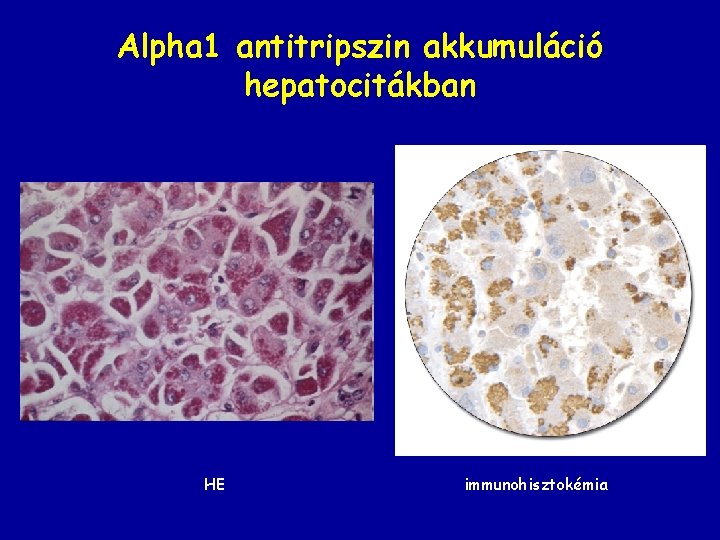 Alpha1 antitripszin akkumuláció hepatocitákban

HE

immunohisztokémia